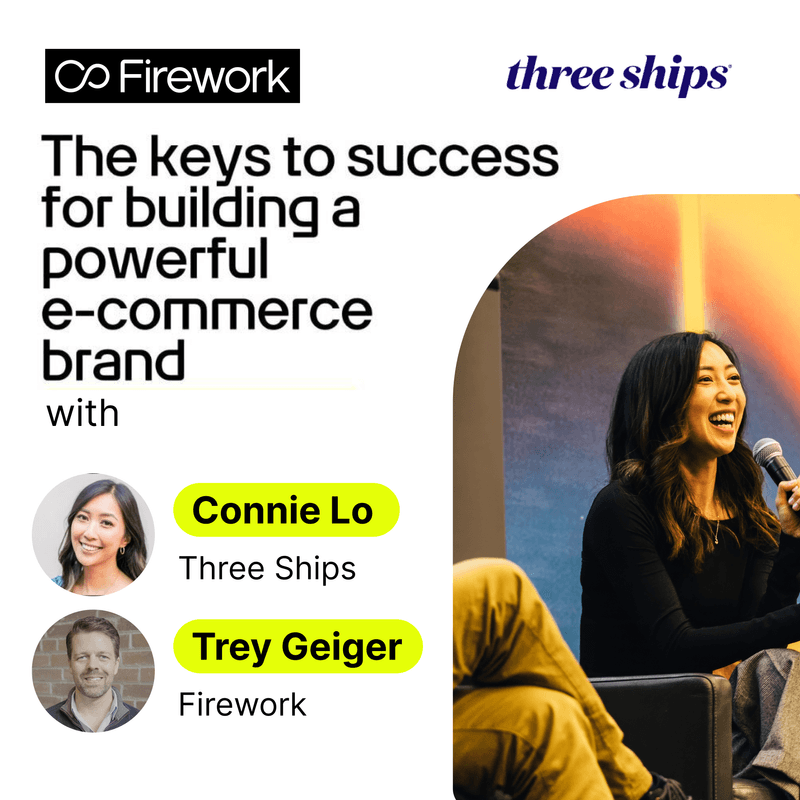 Firework

three ships

The keys to success for building a powerful e-commerce brand

with

Connie Lo

Three Ships

Trey Geiger

Firework